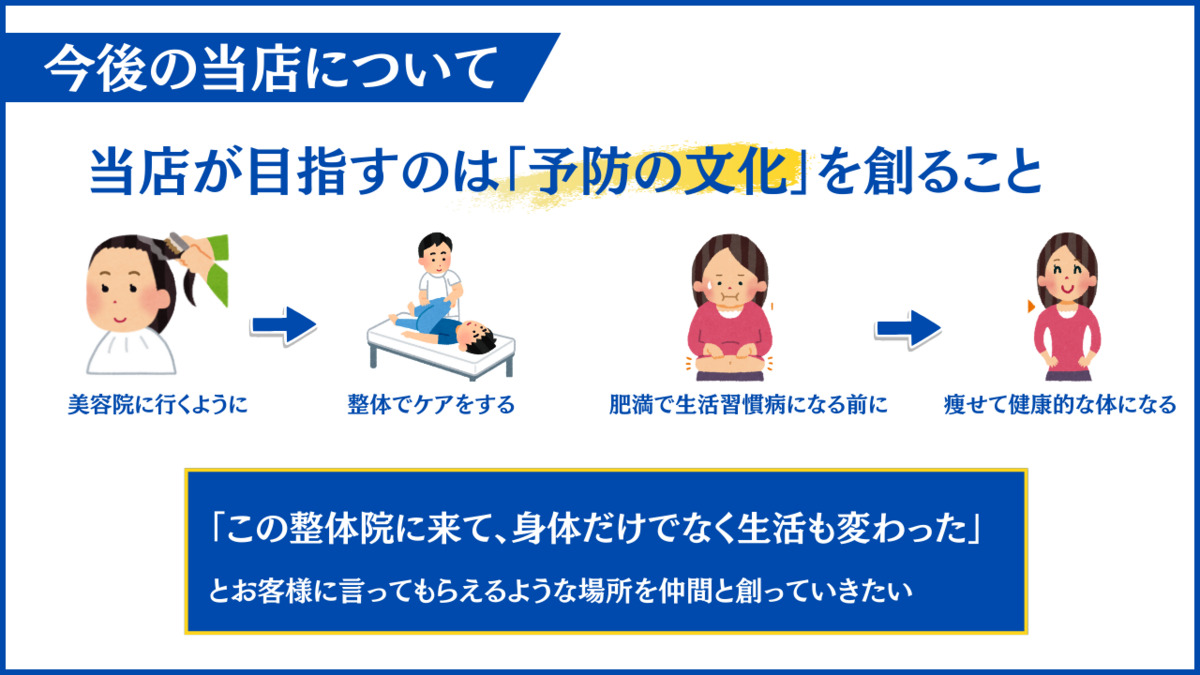 今後の当店について

当店が目指すのは「予防の文化」を創ること

美容院に行くように

整体でケアをする

肥満で生活習慣病になる前に

痩せて健康的な体になる

「この整体院に来て、身体だけでなく生活も変わった」

とお客様に言ってもらえるような場所を仲間と創っていきたい